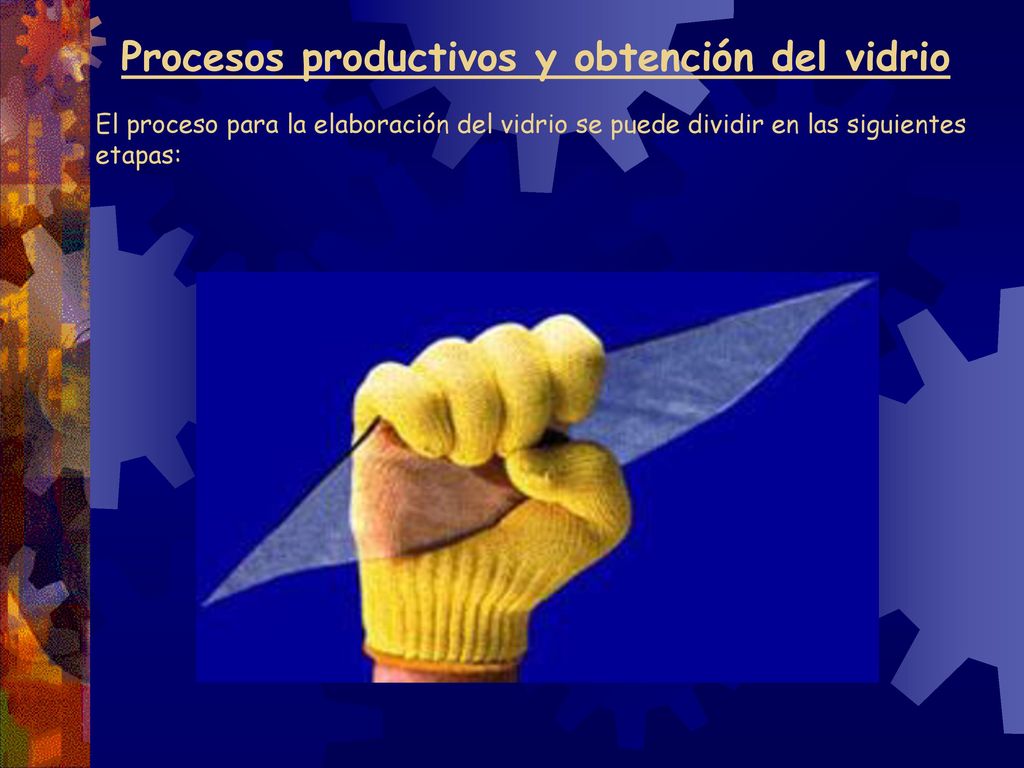 Procesos productivos y obtención del vidrio

El proceso para la elaboración del vidrio se puede dividir en las siguientes etapas: